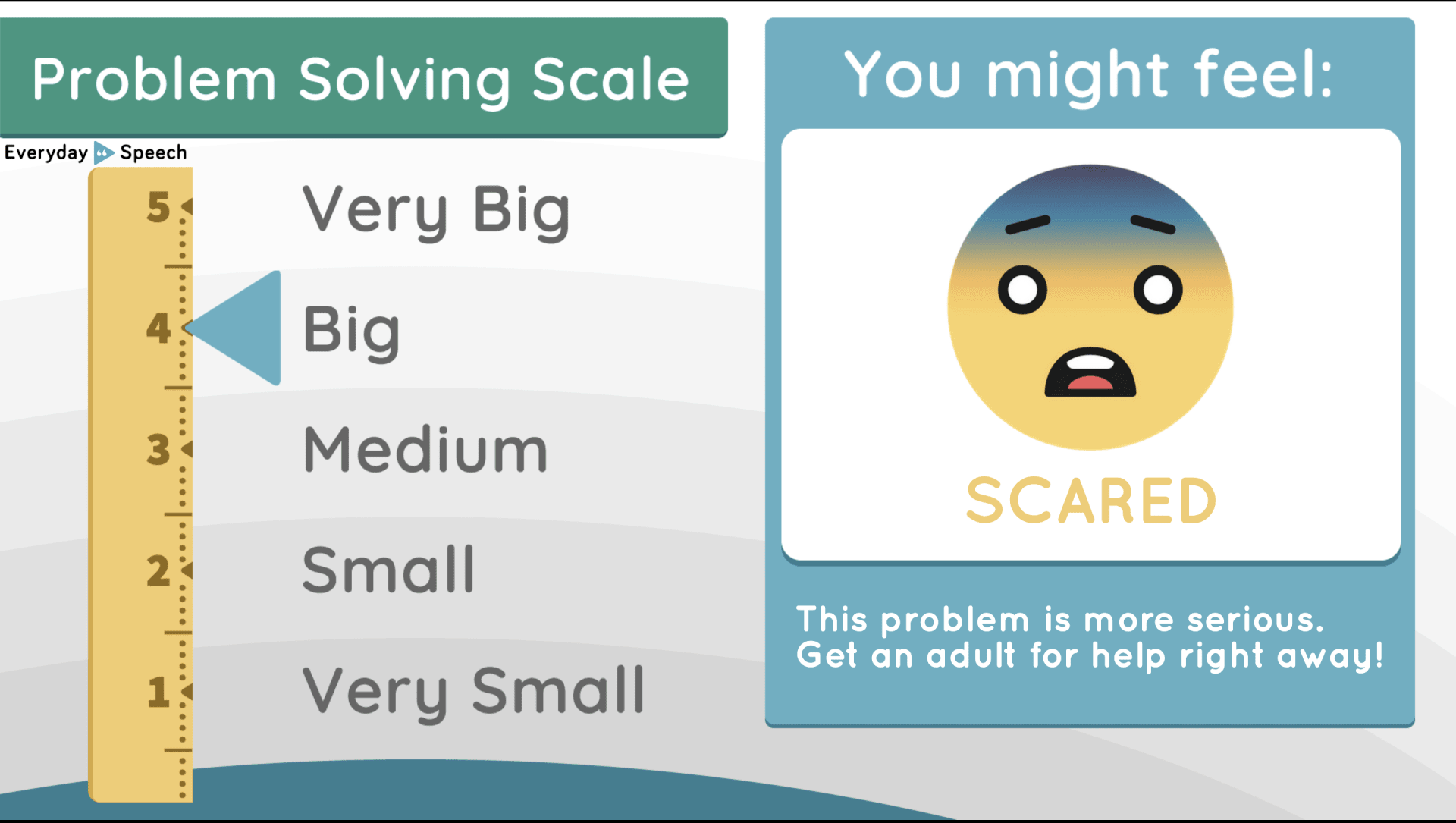 Problem Solving Scale

Everyday Speech

5 Very Big

4 Big

3 Medium

2 Small

1 Very Small

You might feel:

SCARED

This problem is more serious. Get an adult for help right away!